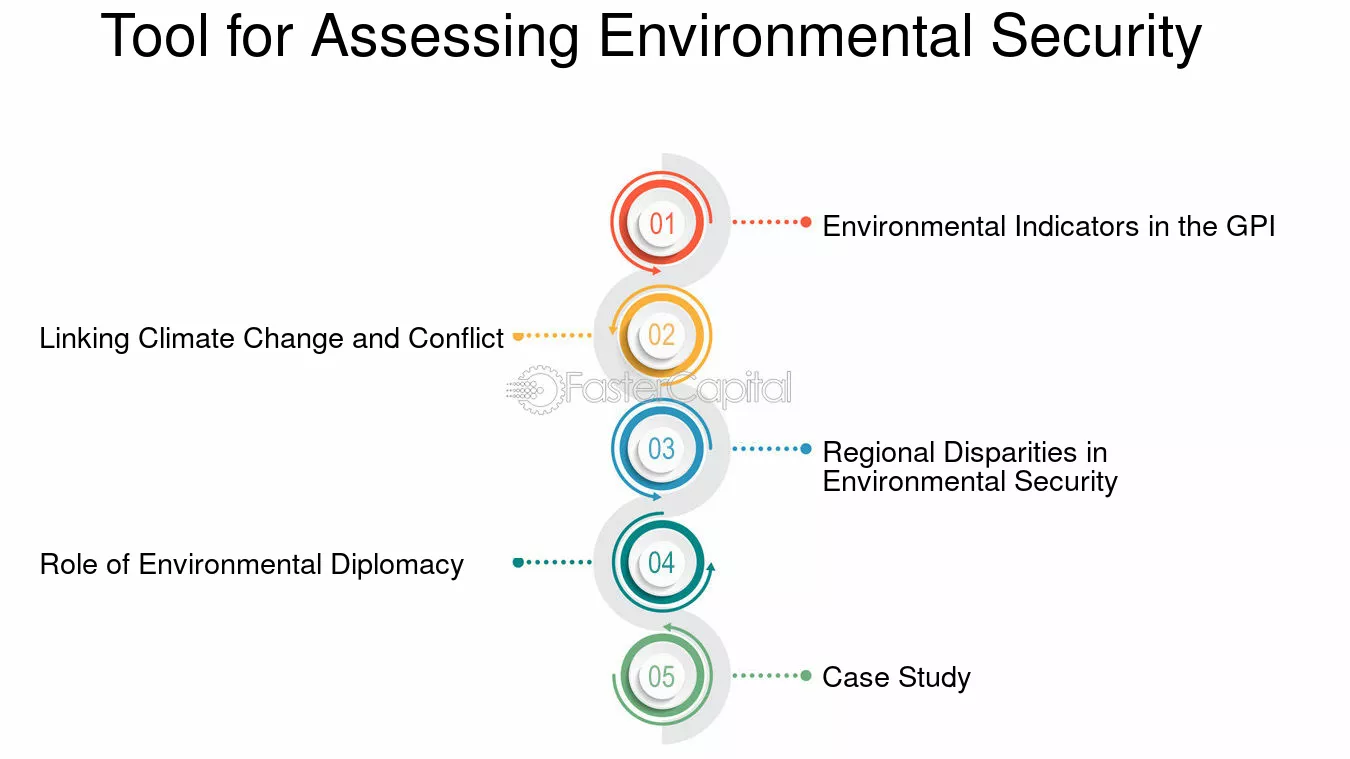 Tool for Assessing Environmental Security

01
Environmental Indicators in the GPI

02
Linking Climate Change and Conflict

FasterCapital

03
Regional Disparities in Environmental Security

04
Role of Environmental Diplomacy

05
Case Study